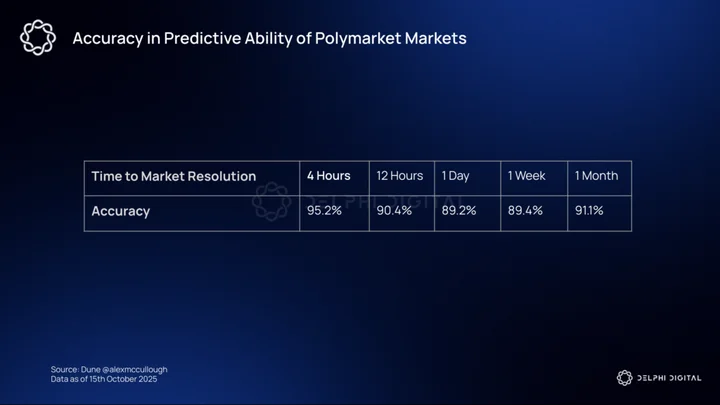 Accuracy in Predictive Ability of Polymarket Markets

| Time to Market Resolution | 4 Hours | 12 Hours | 1 Day | 1 Week | 1 Month |
|---|---|---|---|---|---|
| Accuracy | 95.2% | 90.4% | 89.2% | 89.4% | 91.1% |

DELPHI DIGITAL

Source: Dune @alexmccullough
Data as of 15th October 2025

DELPHI DIGITAL